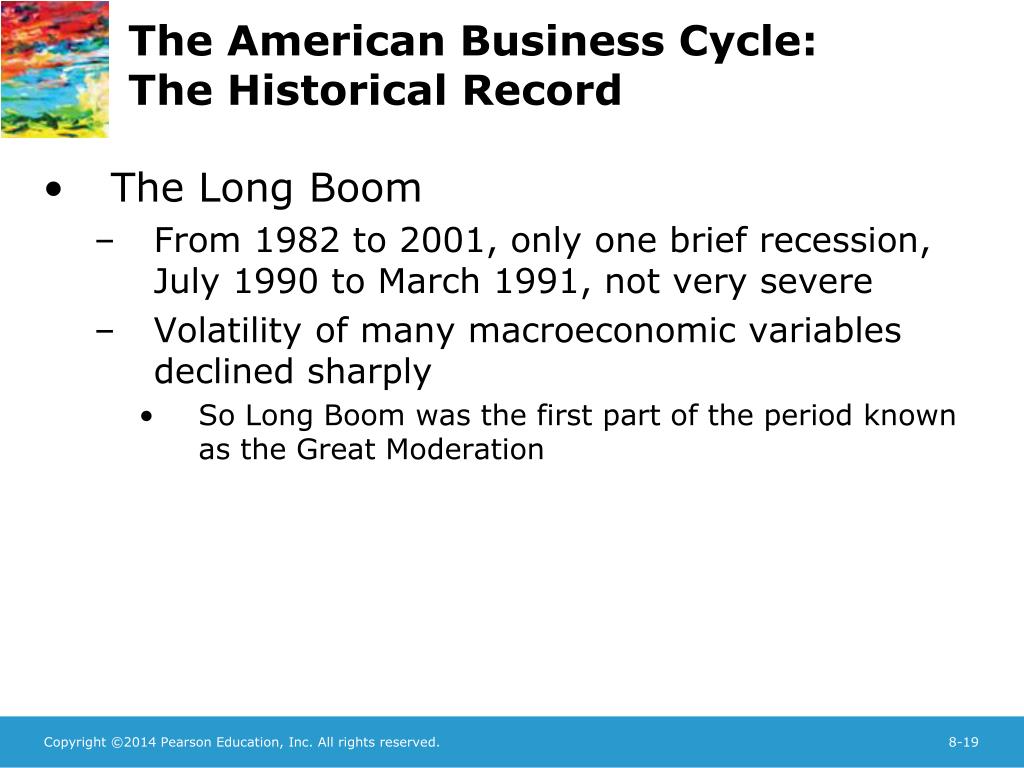 The American Business Cycle:
The Historical Record

• The Long Boom
– From 1982 to 2001, only one brief recession, July 1990 to March 1991, not very severe
– Volatility of many macroeconomic variables declined sharply
• So Long Boom was the first part of the period known as the Great Moderation

Copyright ©2014 Pearson Education, Inc. All rights reserved.

8-19